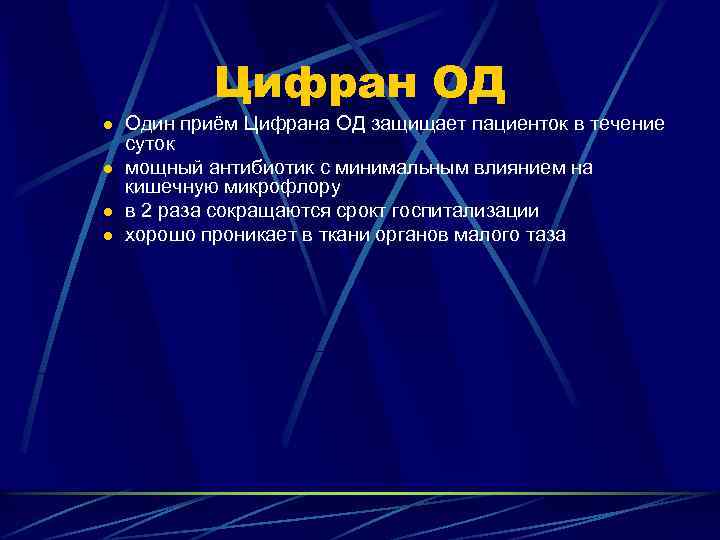 Цифран ОД

- Один приём Цифрана ОД защищает пациенток в течение суток
- мощный антибиотик с минимальным влиянием на кишечную микрофлору
- в 2 раза сокращаются срокт госпитализации
- хорошо проникает в ткани органов малого таза